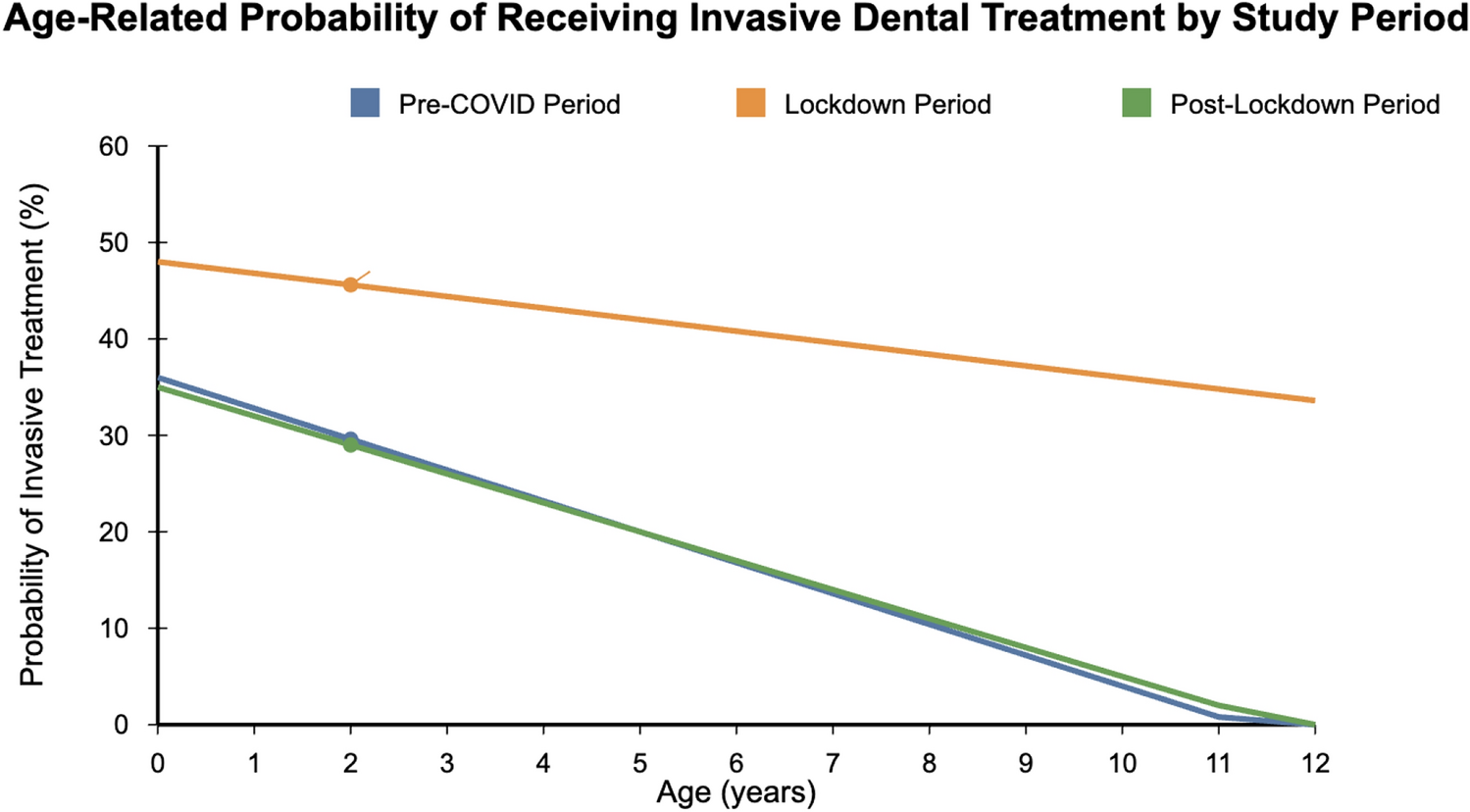 Age-Related Probability of Receiving Invasive Dental Treatment by Study Period

Pre-COVID Period
Lockdown Period
Post-Lockdown Period

Probability of Invasive Treatment (%)

60
50
40
30
20
10
0

0 1 2 3 4 5 6 7 8 9 10 11 12

Age (years)